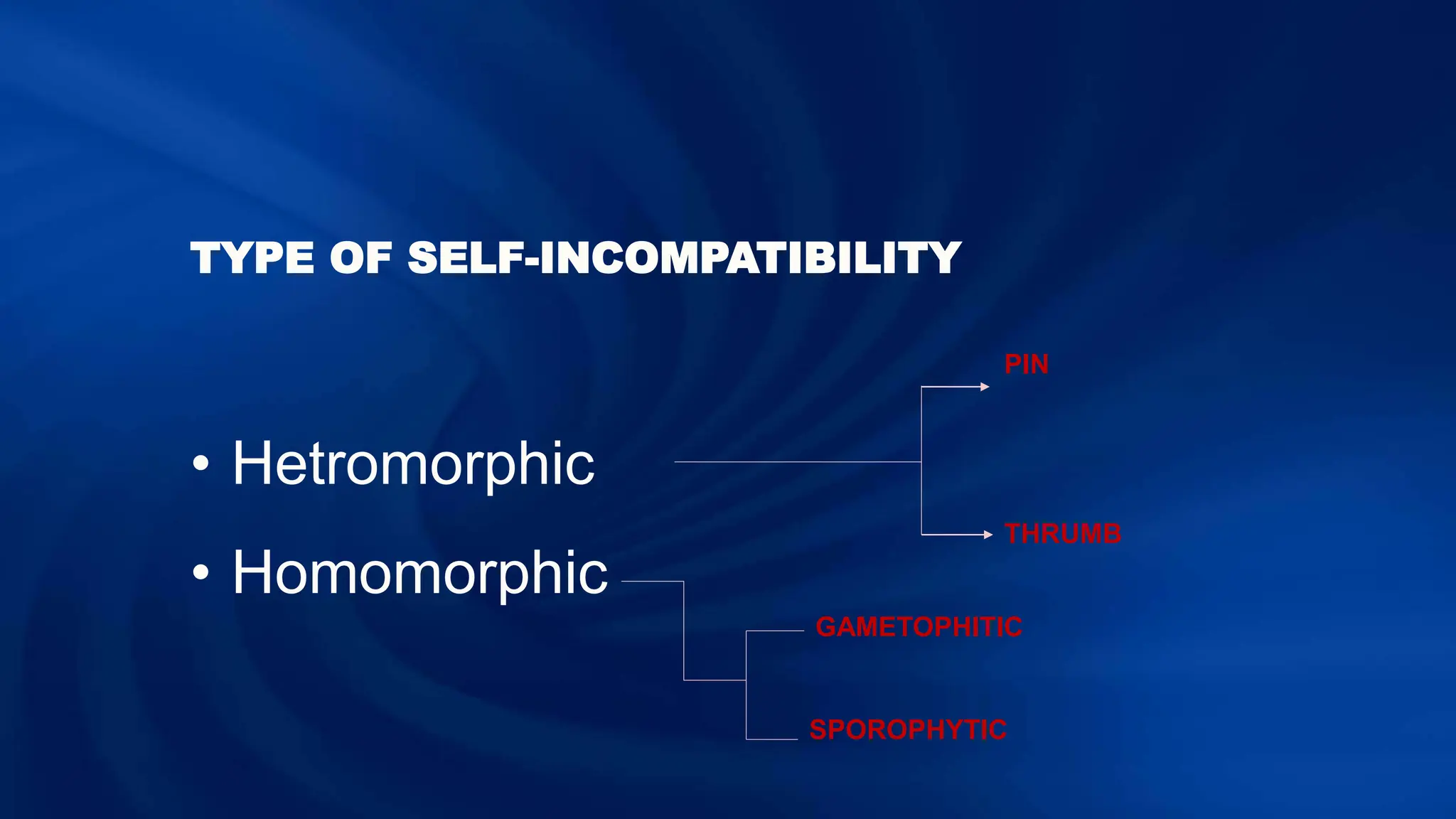 TYPE OF SELF-INCOMPATIBILITY

• Hetromorphic

PIN

THRUMB

• Homomorphic

GAMETOPHITIC

SPOROPHYTIC